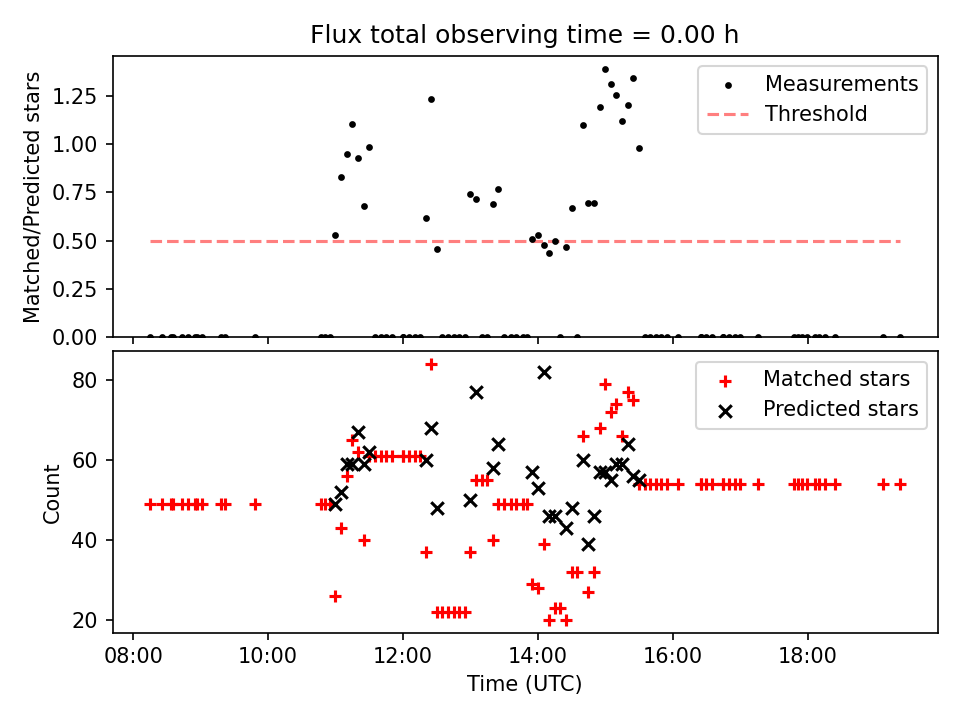 Flux total observing time = 0.00 h

Matched/Predicted stars

1.25
1.00
0.75
0.50
0.25
0.00

Measurements
Threshold

Count

80
60
40
20

Matched stars
Predicted stars

08:00
10:00
12:00
14:00
16:00
18:00

Time (UTC)